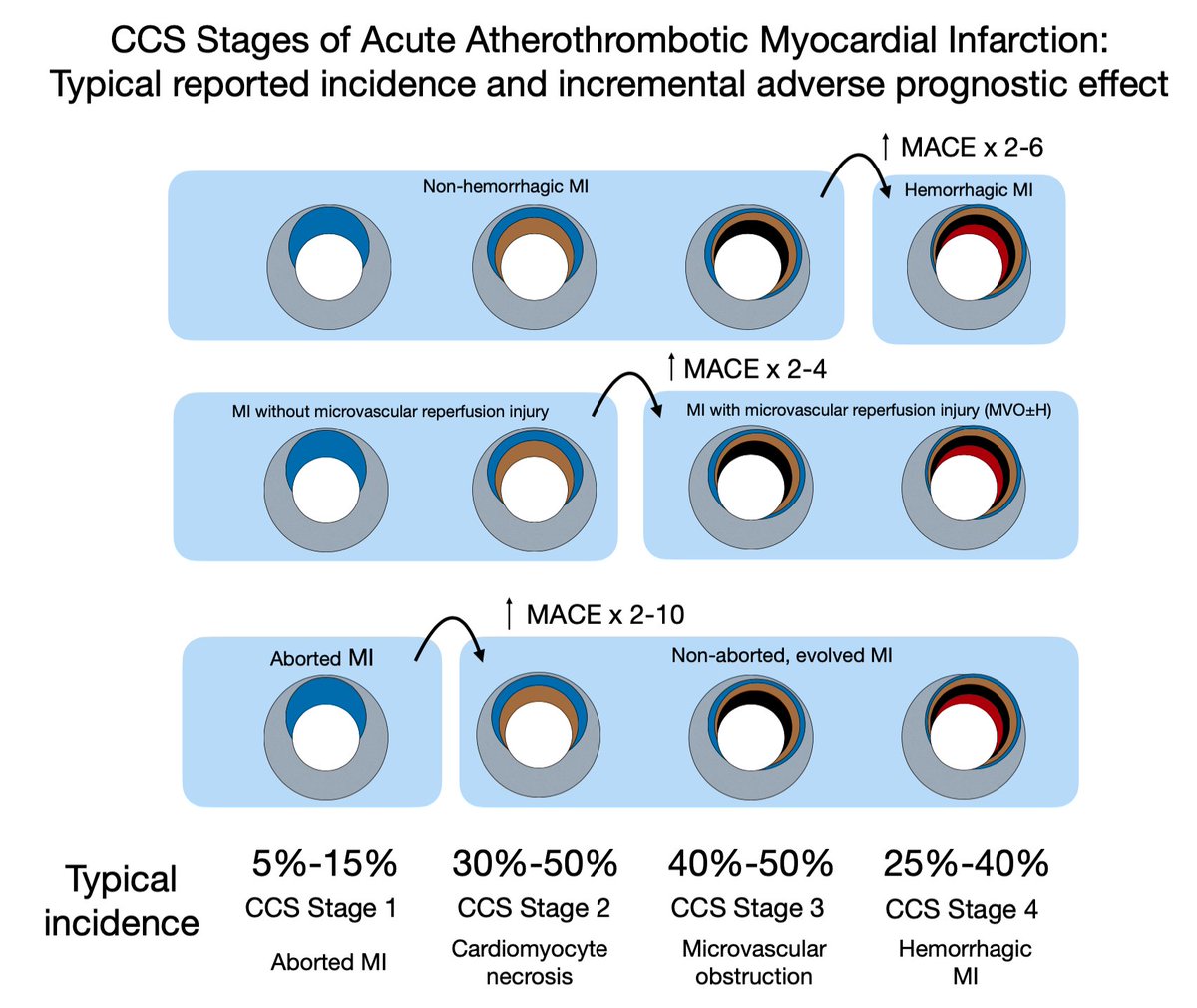 CCS Stages of Acute Atherothrombotic Myocardial Infarction: Typical reported incidence and incremental adverse prognostic effect

↑ MACE x 2-6

Non-hemorrhagic MI

Hemorrhagic MI

↑ MACE x 2-4

MI without microvascular reperfusion injury

MI with microvascular reperfusion injury (MVO±H)

↑ MACE x 2-10

Aborted MI

Non-aborted, evolved MI

Typical incidence

5%-15%
CCS Stage 1
Aborted MI

30%-50%
CCS Stage 2
Cardiomyocyte necrosis

40%-50%
CCS Stage 3
Microvascular obstruction

25%-40%
CCS Stage 4
Hemorrhagic MI